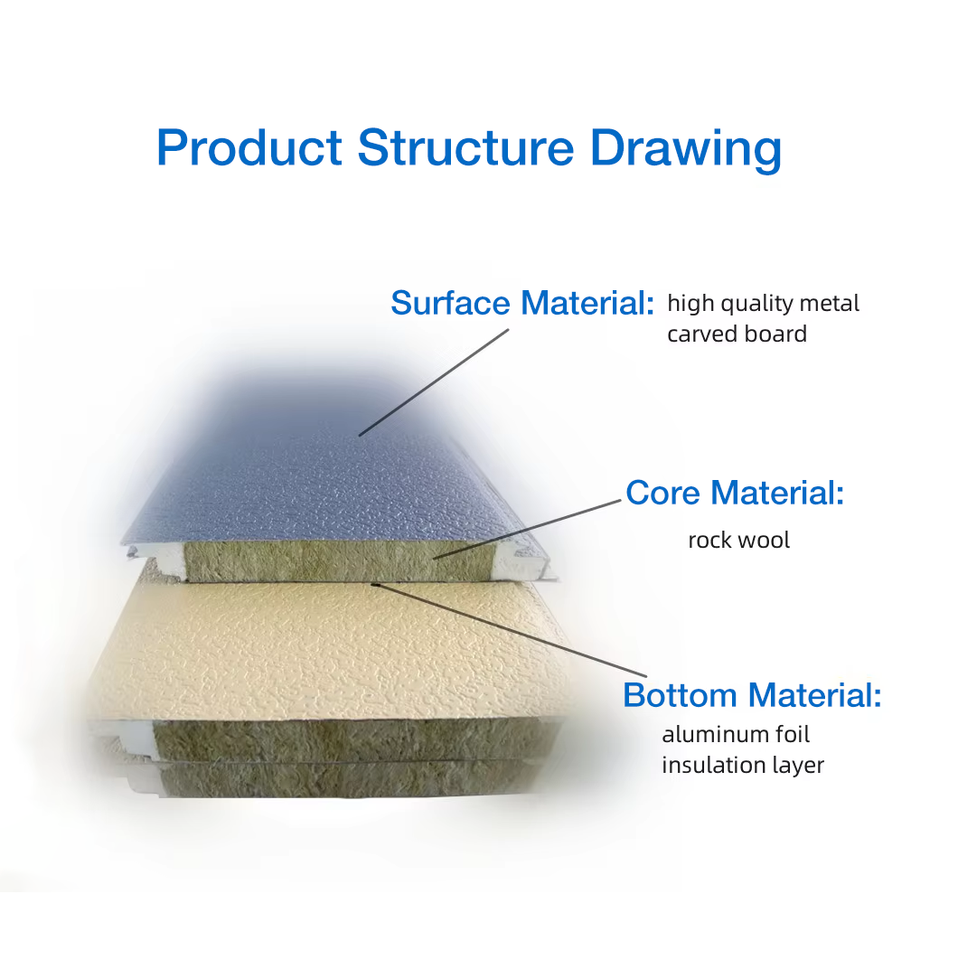 Product Structure Drawing

Surface Material: high quality metal carved board

Core Material:
rock wool

Bottom Material:
aluminum foil insulation layer